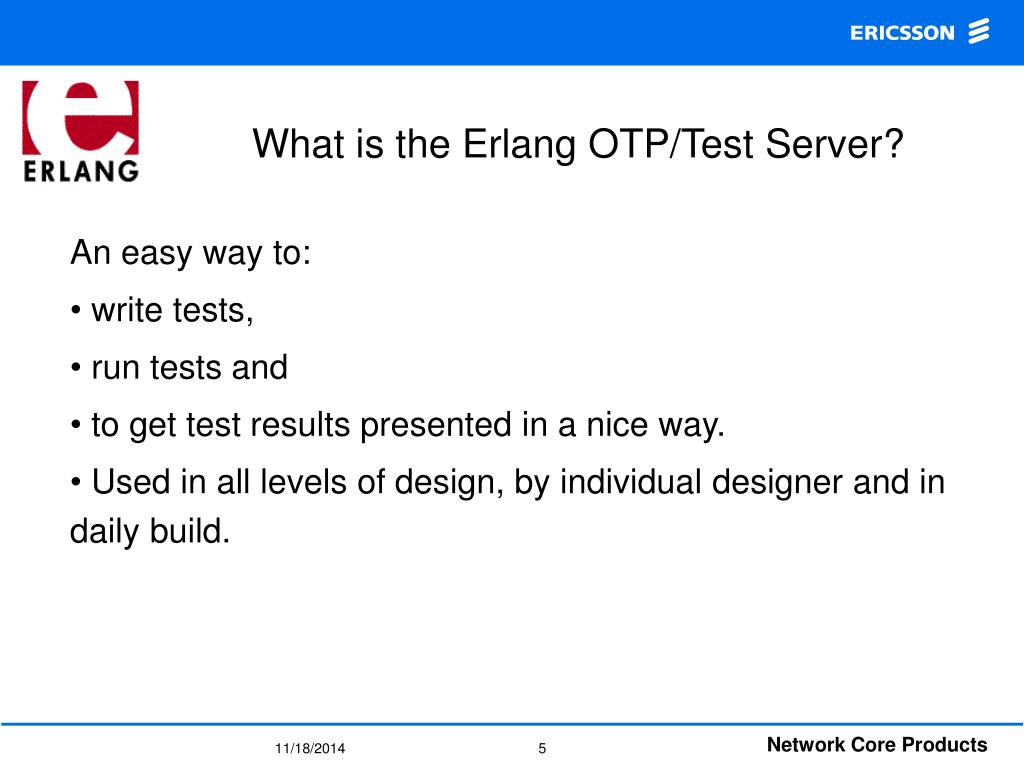 ERICSSON

ERLANG

What is the Erlang OTP/Test Server?

An easy way to:

• write tests,

• run tests and

• to get test results presented in a nice way.

• Used in all levels of design, by individual designer and in daily build.

11/18/2014

5

Network Core Products